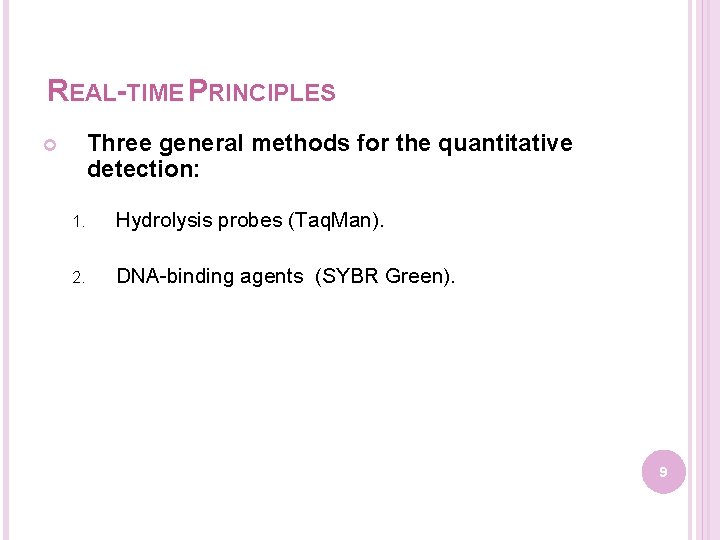 REAL-TIME PRINCIPLES

Three general methods for the quantitative detection:

1. Hydrolysis probes (TaqMan).

2. DNA-binding agents (SYBR Green).

9